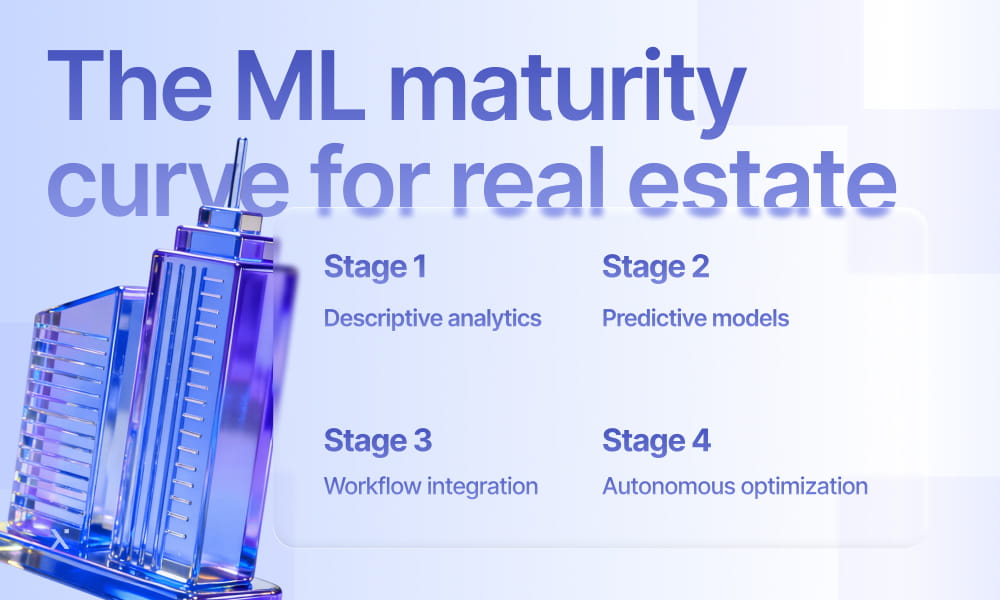 The ML maturity curve for real estate

Stage 1
Descriptive analytics

Stage 2
Predictive models

Stage 3
Workflow integration

Stage 4
Autonomous optimization